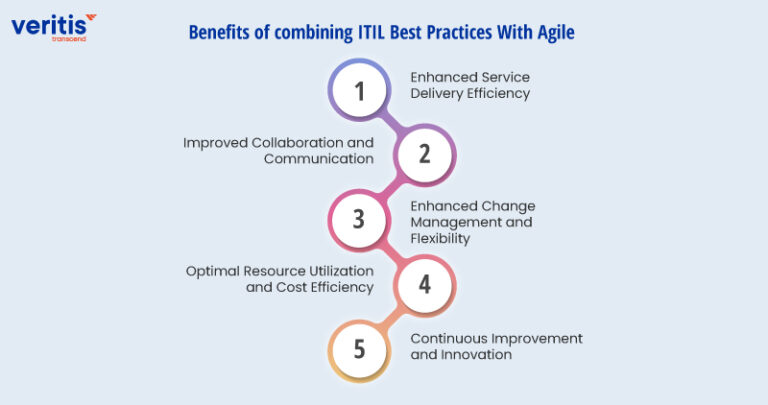 veritis
transcend

Benefits of combining ITIL Best Practices With Agile

1
Enhanced Service Delivery Efficiency

2
Improved Collaboration and Communication

3
Enhanced Change Management and Flexibility

4
Optimal Resource Utilization and Cost Efficiency

5
Continuous Improvement and Innovation